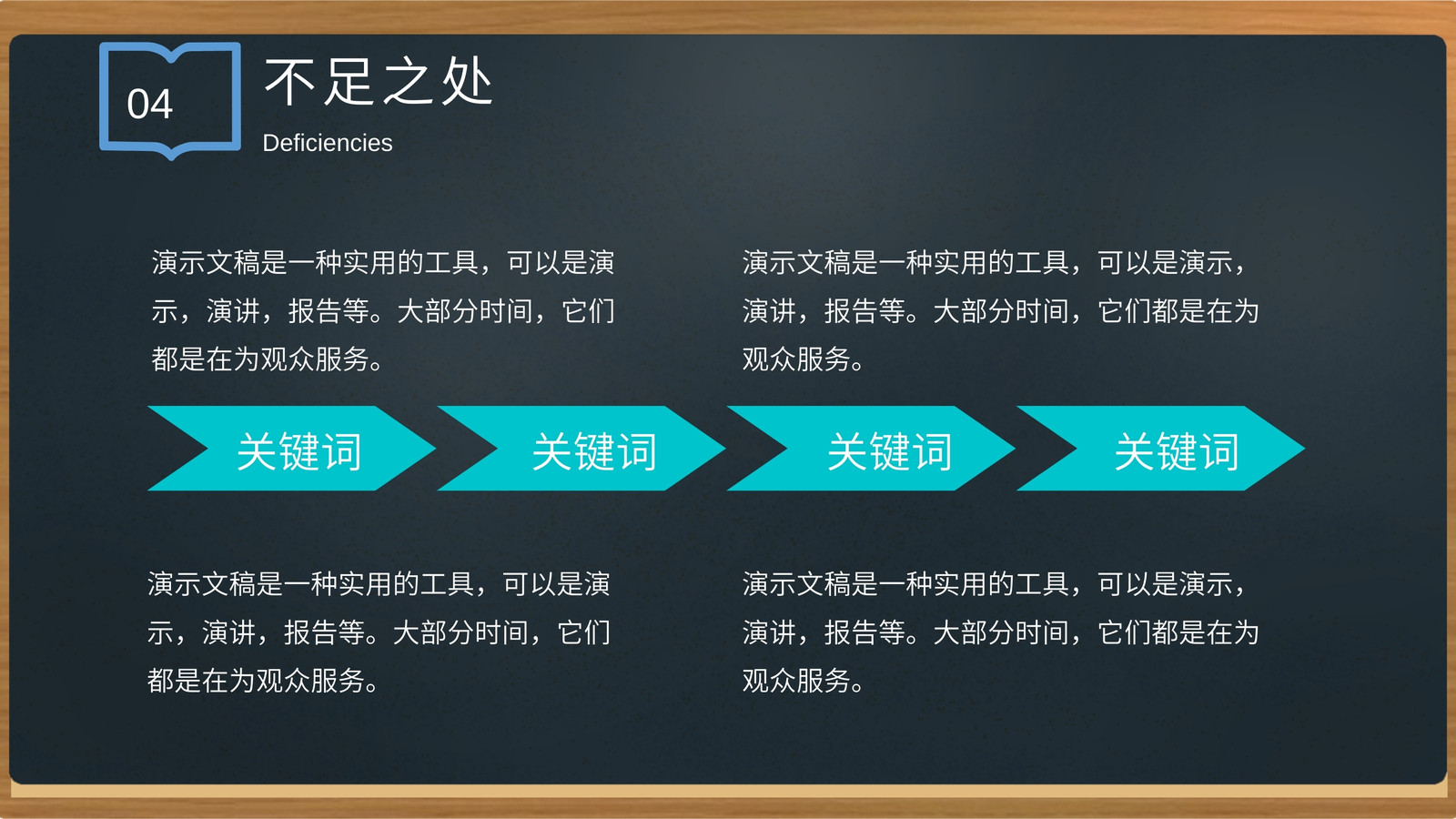 04

不足之处

Deficiencies

演示文稿是一种实用的工具，可以是演示，演讲，报告等。大部分时间，它们都是在为观众服务。

演示文稿是一种实用的工具，可以是演示，演讲，报告等。大部分时间，它们都是在为观众服务。

关键词

关键词

关键词

关键词

演示文稿是一种实用的工具，可以是演示，演讲，报告等。大部分时间，它们都是在为观众服务。

演示文稿是一种实用的工具，可以是演示，演讲，报告等。大部分时间，它们都是在为观众服务。